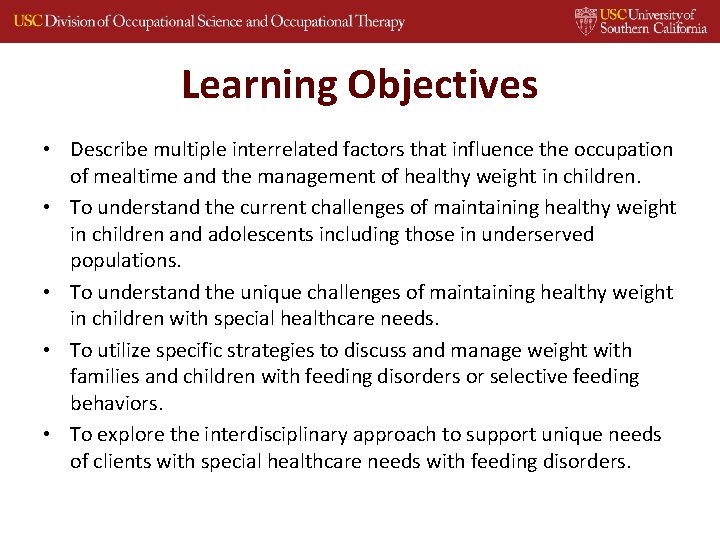 USC Division of Occupational Science and Occupational Therapy

USC University of Southern California

Learning Objectives

• Describe multiple interrelated factors that influence the occupation of mealtime and the management of healthy weight in children.
• To understand the current challenges of maintaining healthy weight in children and adolescents including those in underserved populations.
• To understand the unique challenges of maintaining healthy weight in children with special healthcare needs.
• To utilize specific strategies to discuss and manage weight with families and children with feeding disorders or selective feeding behaviors.
• To explore the interdisciplinary approach to support unique needs of clients with special healthcare needs with feeding disorders.